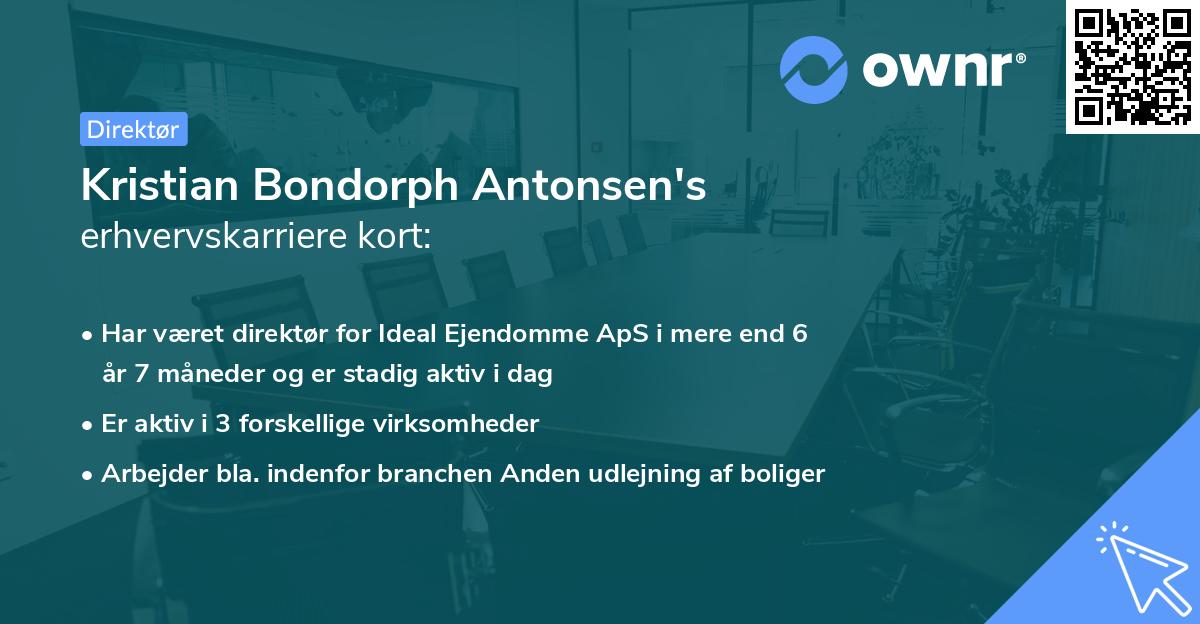 ownr®

Direktør

Kristian Bondorph Antonsen's erhvervskarriere kort:

• Har været direktør for Ideal Ejendomme ApS i mere end 6 år 7 måneder og er stadig aktiv i dag

• Er aktiv i 3 forskellige virksomheder

• Arbejder bla. indenfor branchen Anden udlejning af boliger